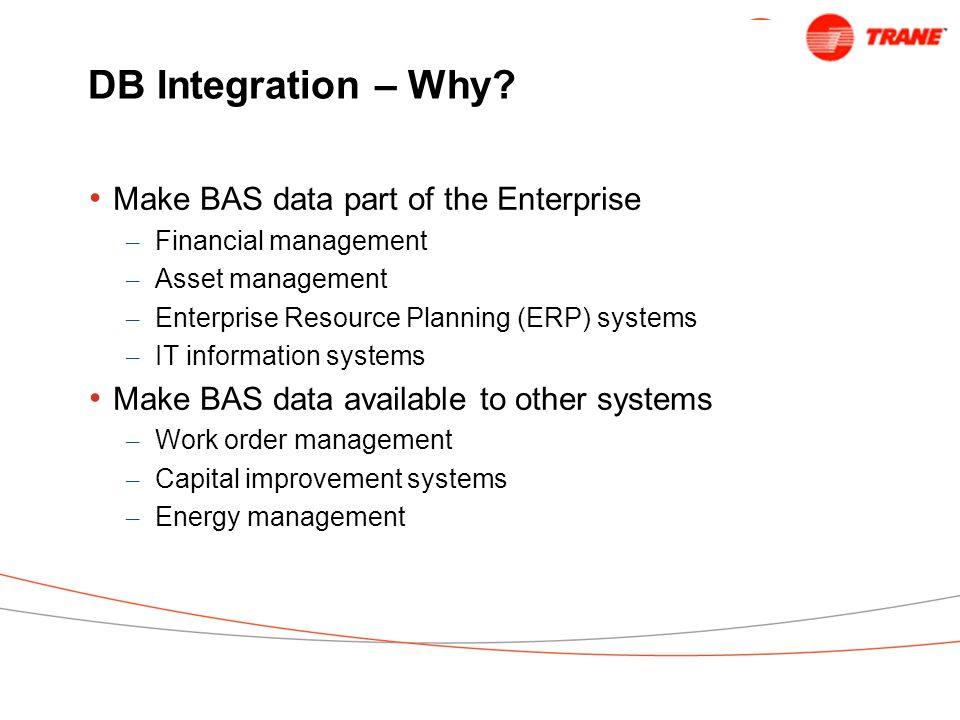 TRANE

DB Integration – Why?

• Make BAS data part of the Enterprise
– Financial management
– Asset management
– Enterprise Resource Planning (ERP) systems
– IT information systems
• Make BAS data available to other systems
– Work order management
– Capital improvement systems
– Energy management